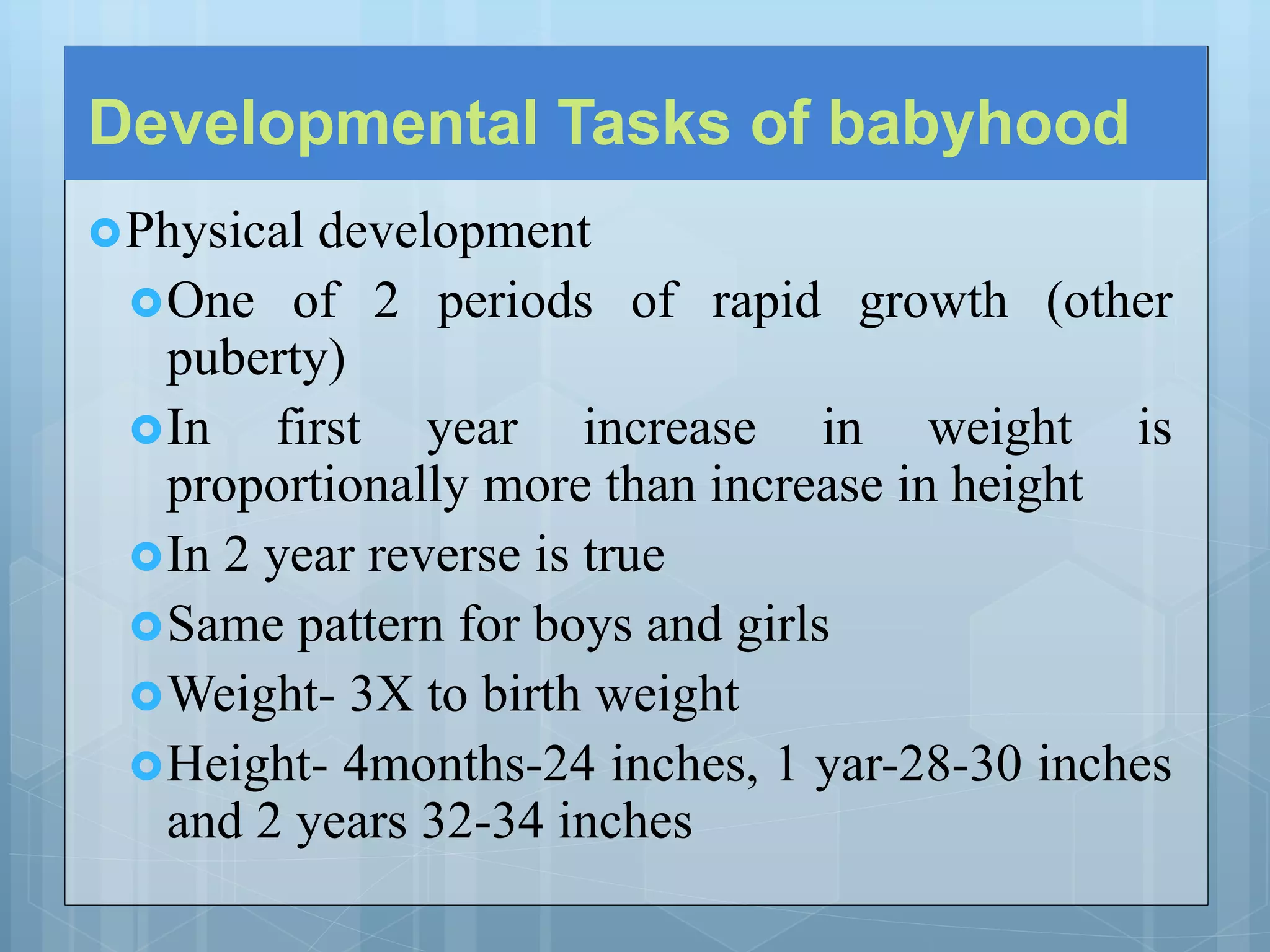 Developmental Tasks of babyhood

Physical development

One of 2 periods of rapid growth (other puberty)

In first year increase in weight is proportionally more than increase in height

In 2 year reverse is true

Same pattern for boys and girls

Weight- 3X to birth weight

Height- 4months-24 inches, 1 yar-28-30 inches and 2 years 32-34 inches